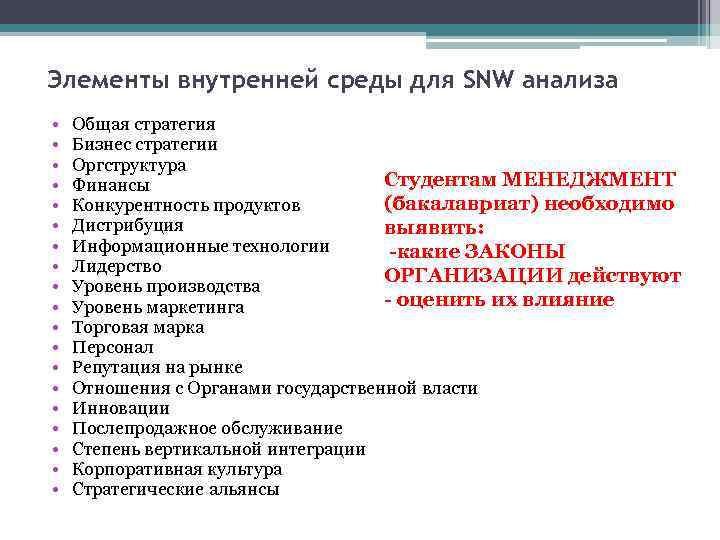 Элементы внутренней среды для SNW анализа

• Общая стратегия
• Бизнес стратегии
• Оргструктура
• Финансы
• Конкурентность продуктов
• Дистрибуция
• Информационные технологии
• Лидерство
• Уровень производства
• Уровень маркетинга
• Торговая марка
• Персонал
• Репутация на рынке
• Отношения с Органами государственной власти
• Инновации
• Послепродажное обслуживание
• Степень вертикальной интеграции
• Корпоративная культура
• Стратегические альянсы

Студентам МЕНЕДЖМЕНТ (бакалавриат) необходимо выявить:
-какие ЗАКОНЫ ОРГАНИЗАЦИИ действуют
- оценить их влияние